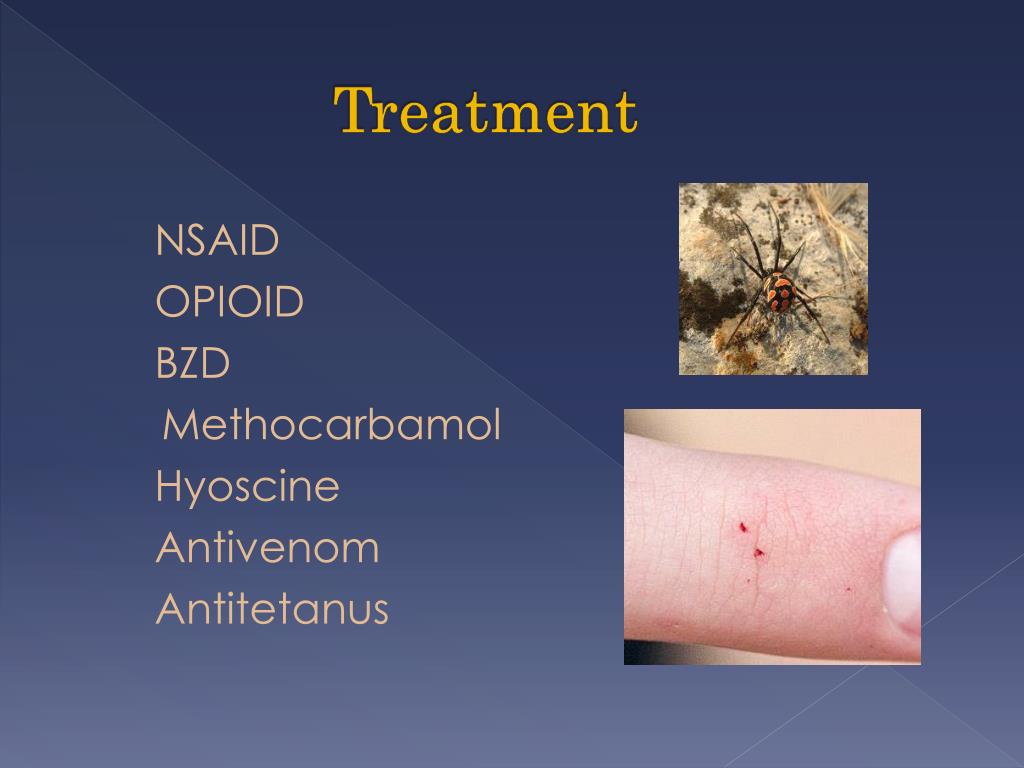 Treatment

NSAID
OPIOID
BZD
Methocarbamol
Hyoscine
Antivenom
Antitetanus